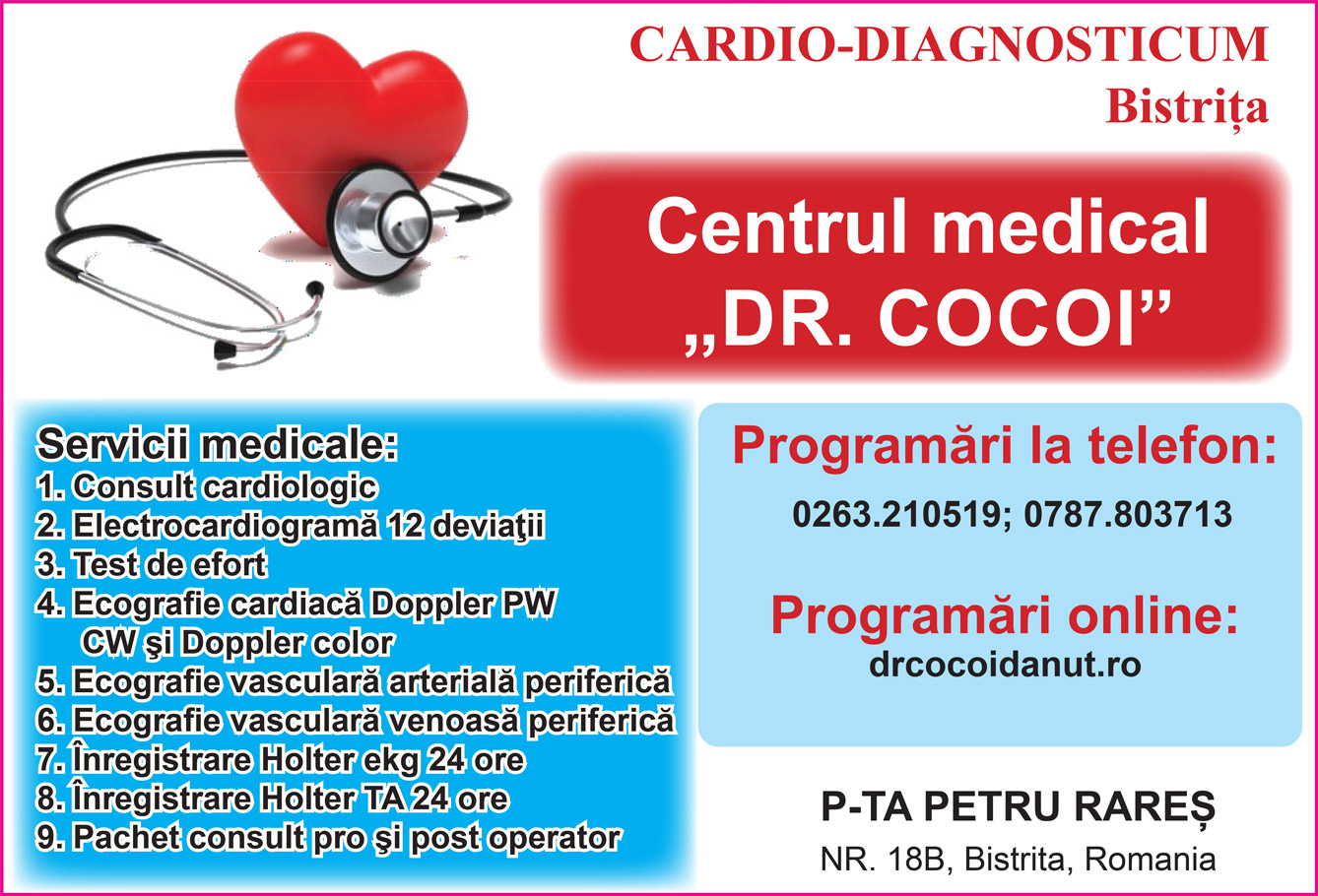 CARDIO-DIAGNOSTICUM
Bistrița

Centrul medical
„DR. COCOI”

Servicii medicale:
1. Consult cardiologic
2. Electrocardiogramă 12 deviaţii
3. Test de efort
4. Ecografie cardiacă Doppler PW CW şi Doppler color
5. Ecografie vasculară arterială periferică
6. Ecografie vasculară venoasă periferică
7. Înregistrare Holter ekg 24 ore
8. Înregistrare Holter TA 24 ore
9. Pachet consult pro şi post operator

Programări la telefon:
0263.210519; 0787.803713

Programări online:
drcocoidanut.ro

P-TA PETRU RAREȘ
NR. 18B, Bistrita, Romania